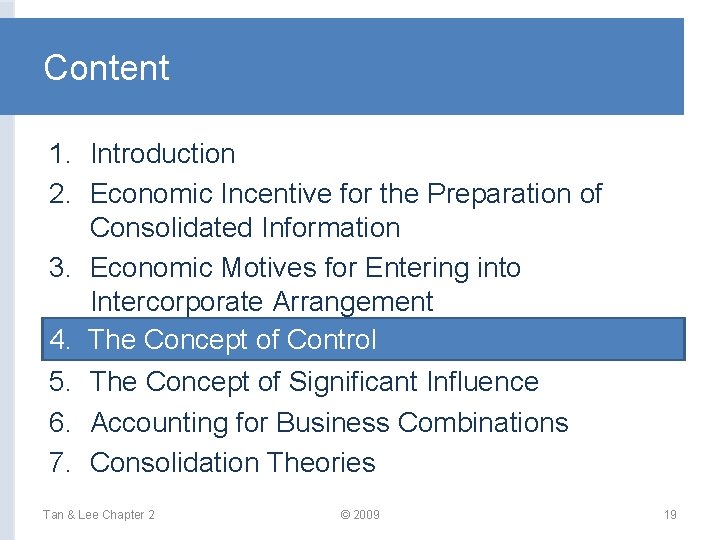 Content

1. Introduction
2. Economic Incentive for the Preparation of Consolidated Information
3. Economic Motives for Entering into Intercorporate Arrangement
4. The Concept of Control
5. The Concept of Significant Influence
6. Accounting for Business Combinations
7. Consolidation Theories

Tan & Lee Chapter 2

© 2009

19